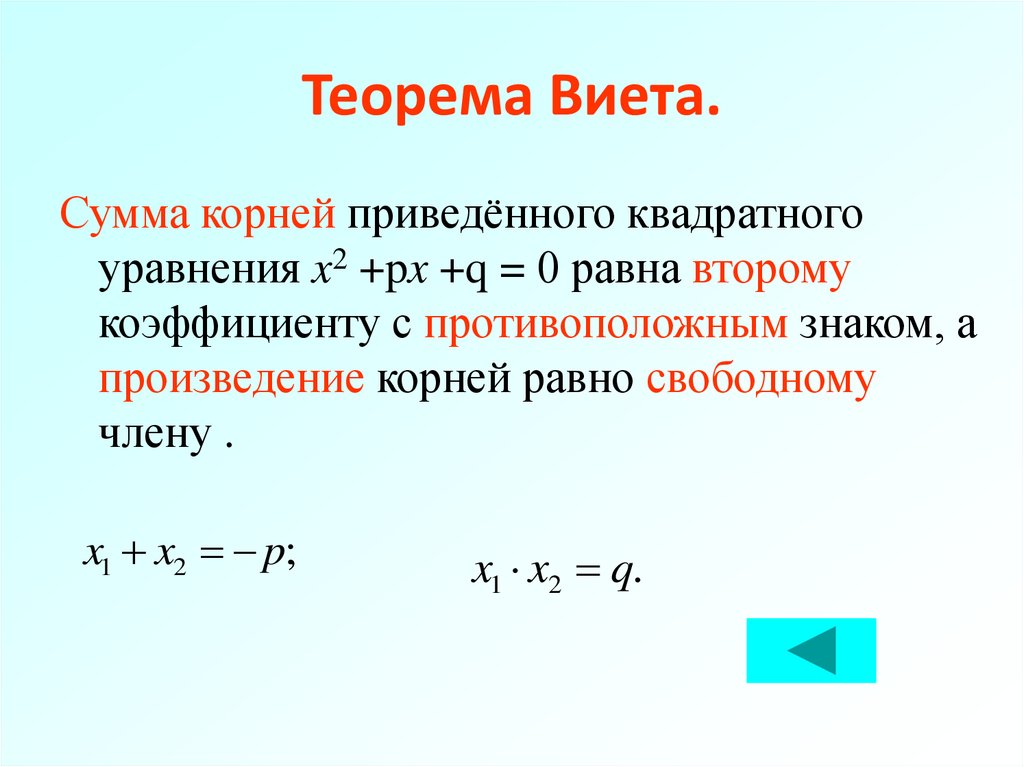 Теорема Виета.

Сумма корней приведённого квадратного уравнения $x^2 + px + q = 0$ равна второму коэффициенту с противоположным знаком, а произведение корней равно свободному члену .

$x_1 + x_2 = -p;$

$x_1 \cdot x_2 = q.$